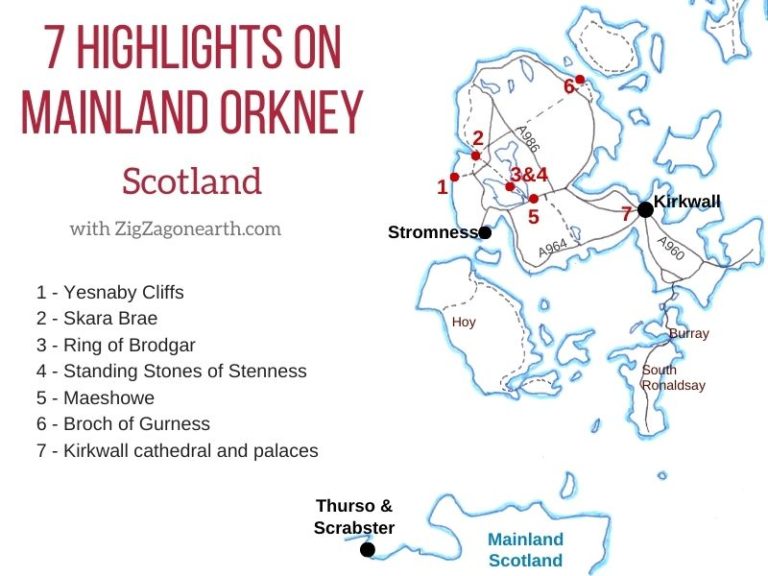 7 HIGHLIGHTS ON MAINLAND ORKNEY

Scotland

with ZigZagonearth.com

1 - Yesnaby Cliffs
2 - Skara Brae
3 - Ring of Brodgar
4 - Standing Stones of Stenness
5 - Maeshowe
6 - Broch of Gurness
7 - Kirkwall cathedral and palaces

6
2
A986
1
3&4
5
7
Kirkwall
Stromness
A964
A960
Hoy
Burray
South Ronaldsay
Thurso & Scrabster
Mainland Scotland